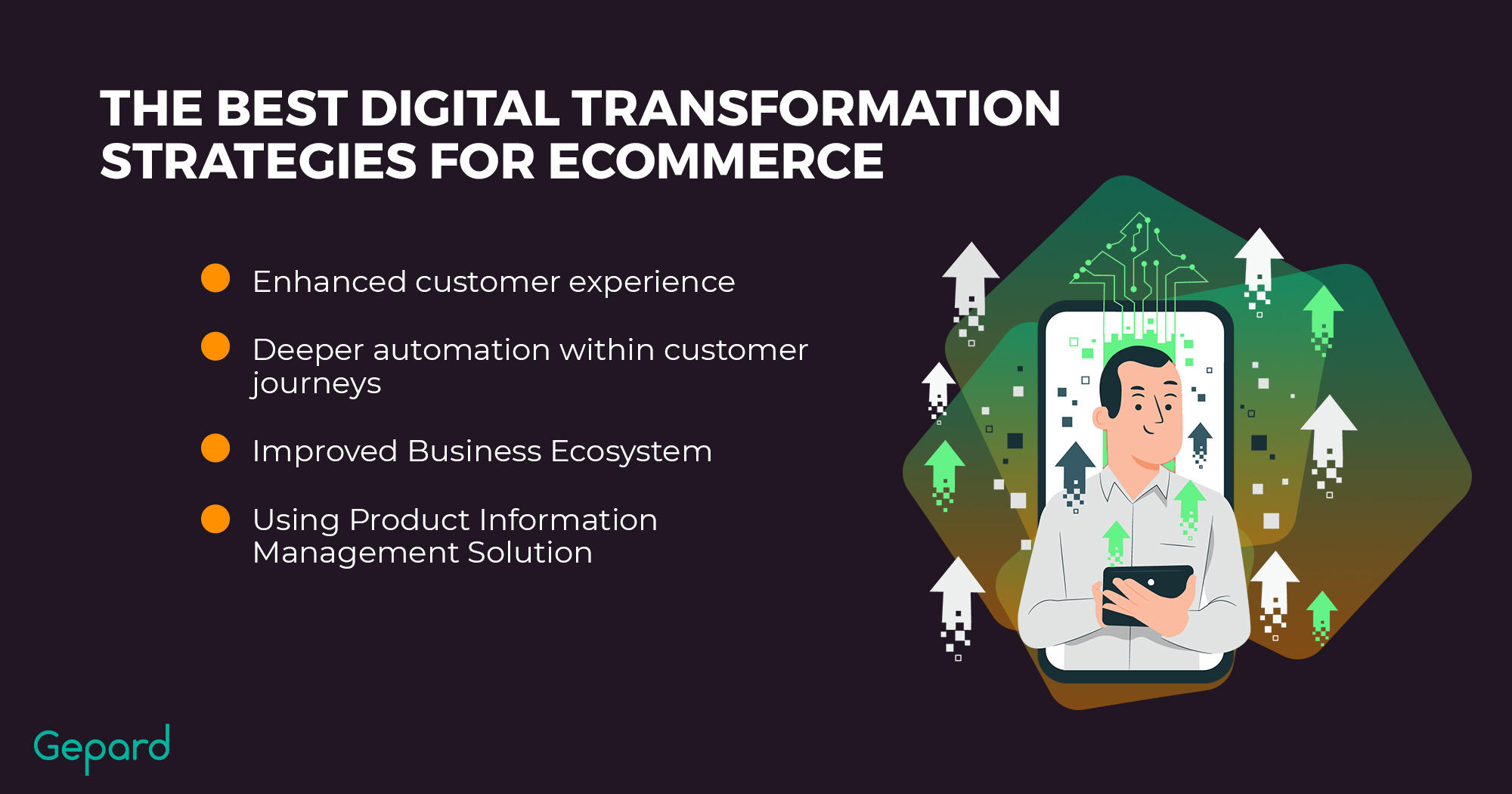 THE BEST DIGITAL TRANSFORMATION STRATEGIES FOR ECOMMERCE

Enhanced customer experience

Deeper automation within customer journeys

Improved Business Ecosystem

Using Product Information Management Solution

Gepard